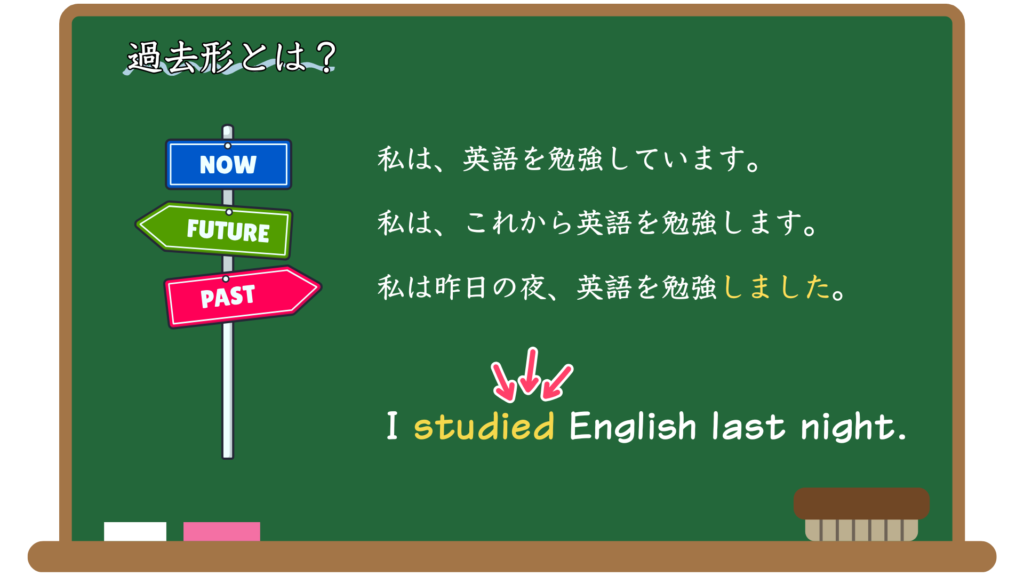 過去形とは？

NOW
FUTURE
PAST

私は、英語を勉強しています。

私は、これから英語を勉強します。

私は昨日の夜、英語を勉強しました。

I studied English last night.